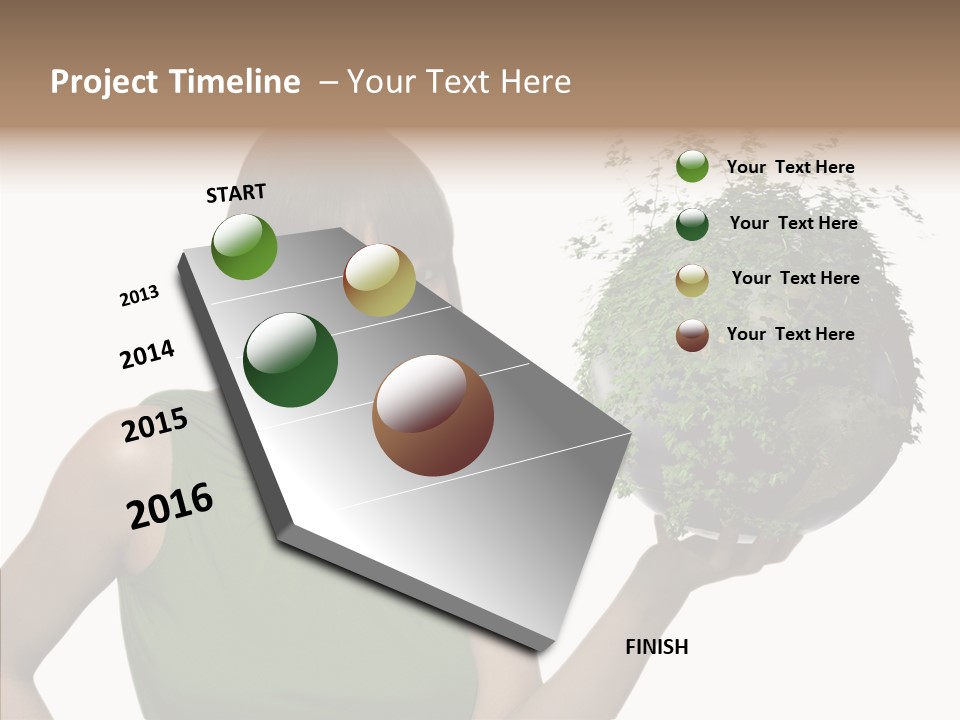 Project Timeline – Your Text Here

START

2013

2014

2015

2016

FINISH

Your Text Here

Your Text Here

Your Text Here

Your Text Here